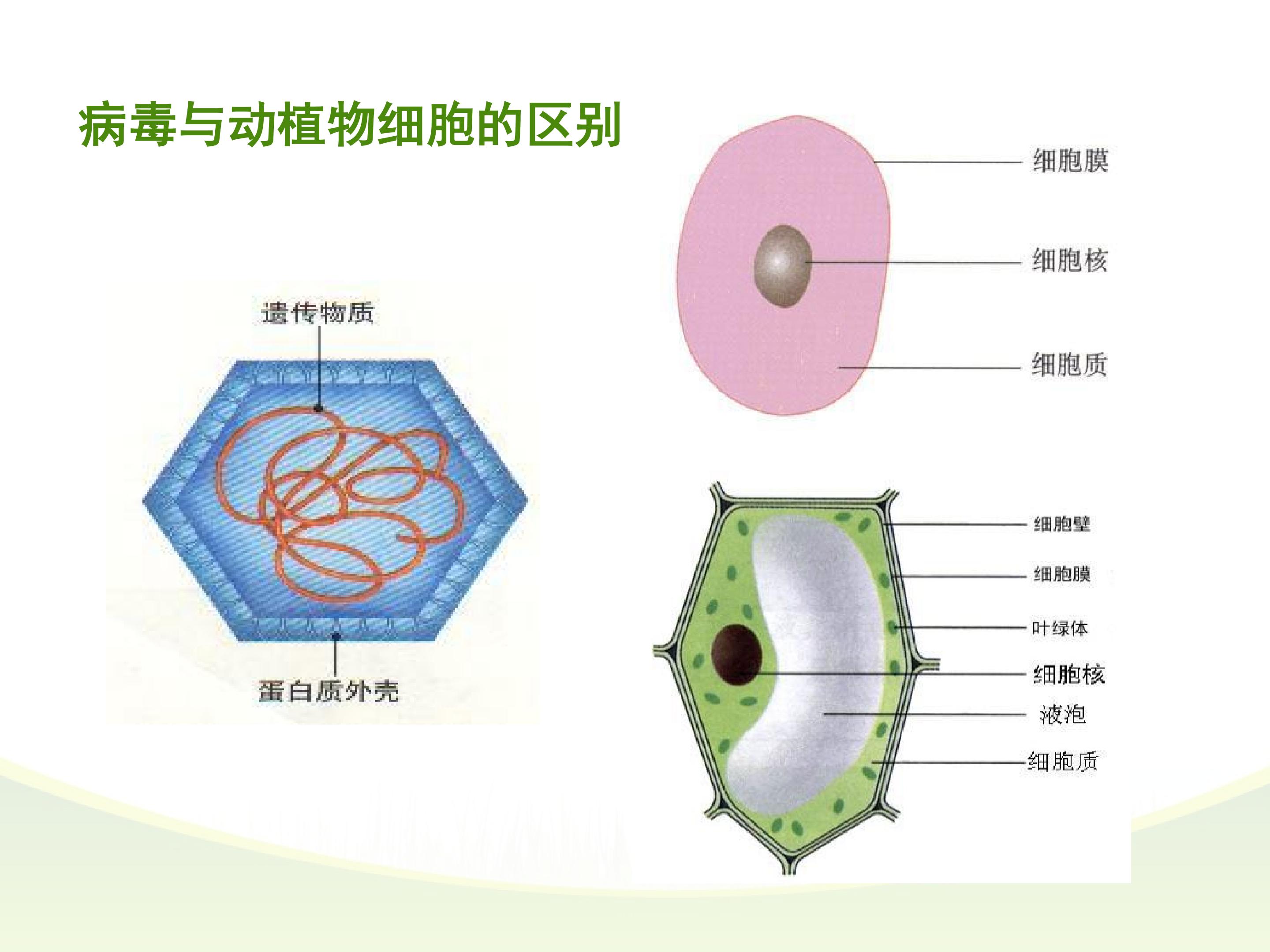 病毒与动植物细胞的区别

遗传物质

蛋白质外壳

细胞膜

细胞核

细胞质

细胞壁

细胞膜

叶绿体

细胞核

液泡

细胞质